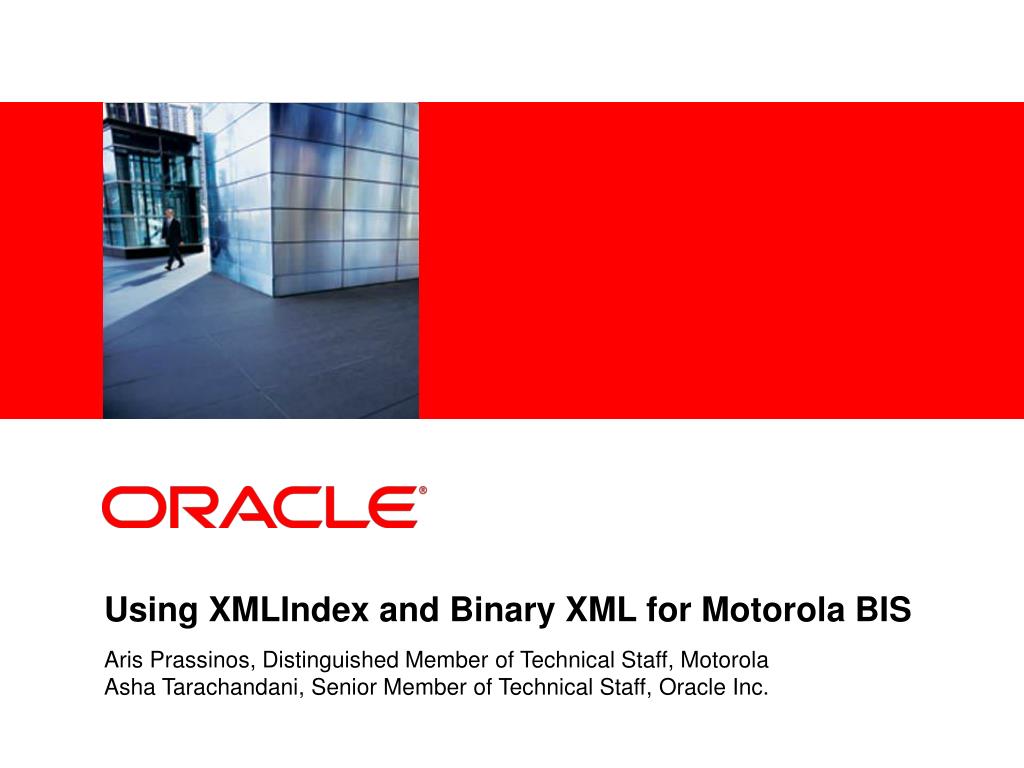 ORACLE®

Using XMLIndex and Binary XML for Motorola BIS

Aris Prassinos, Distinguished Member of Technical Staff, Motorola
Asha Tarachandani, Senior Member of Technical Staff, Oracle Inc.